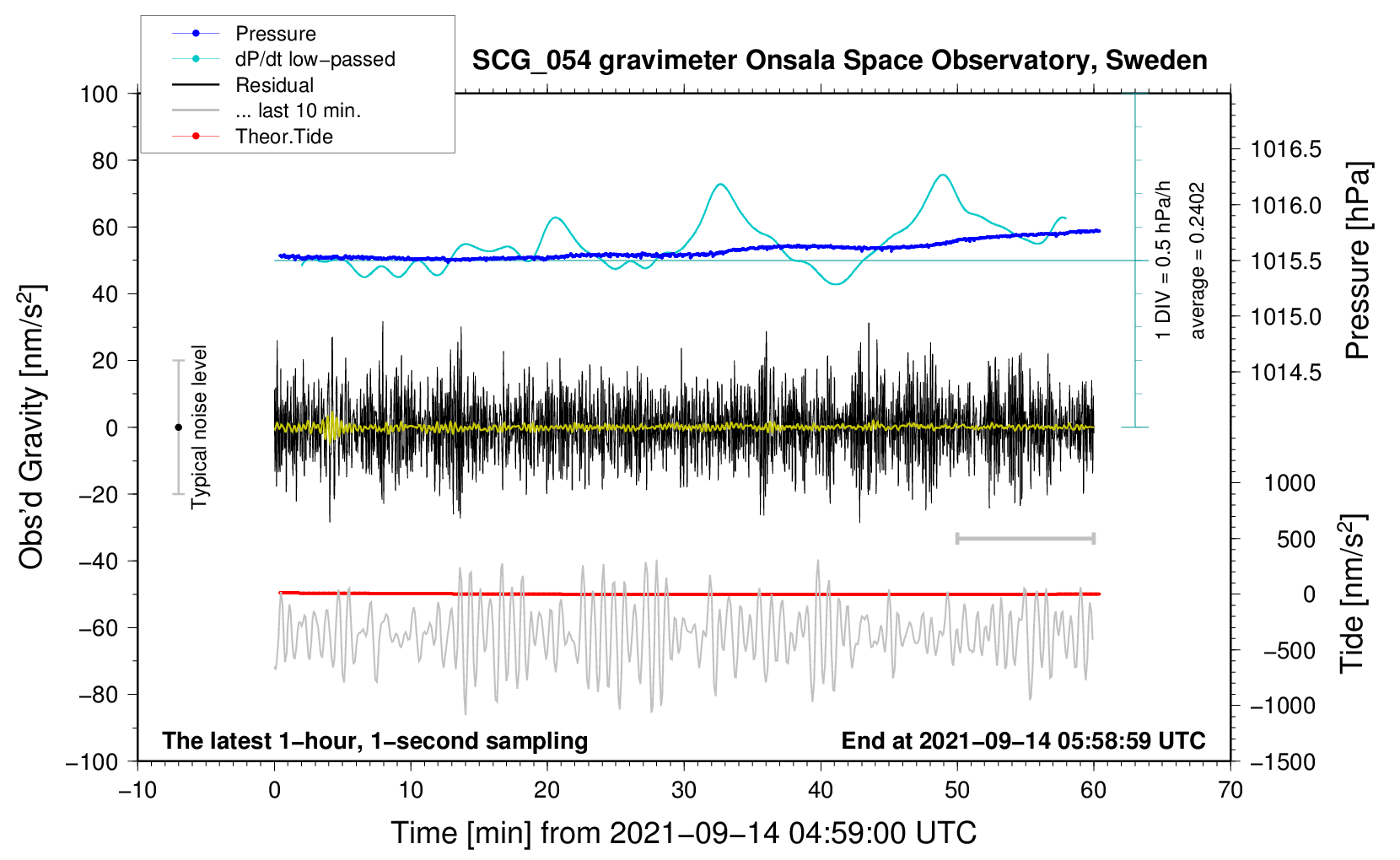 Pressure
dP/dt low−passed
Residual
... last 10 min.
Theor.Tide

SCG_054 gravimeter Onsala Space Observatory, Sweden

100
80
60
40
20
0
−20
−40
−60
−80
−100

Obs'd Gravity [nm/s$^2$]

Typical noise level

1 DIV = 0.5 hPa/h
average = 0.2402

1016.5
1016.0
1015.5
1015.0
1014.5

Pressure [hPa]

1000
500
0
−500
−1000
−1500

Tide [nm/s$^2$]

The latest 1−hour, 1−second sampling

End at 2021−09−14 05:58:59 UTC

−10
0
10
20
30
40
50
60
70

Time [min] from 2021−09−14 04:59:00 UTC